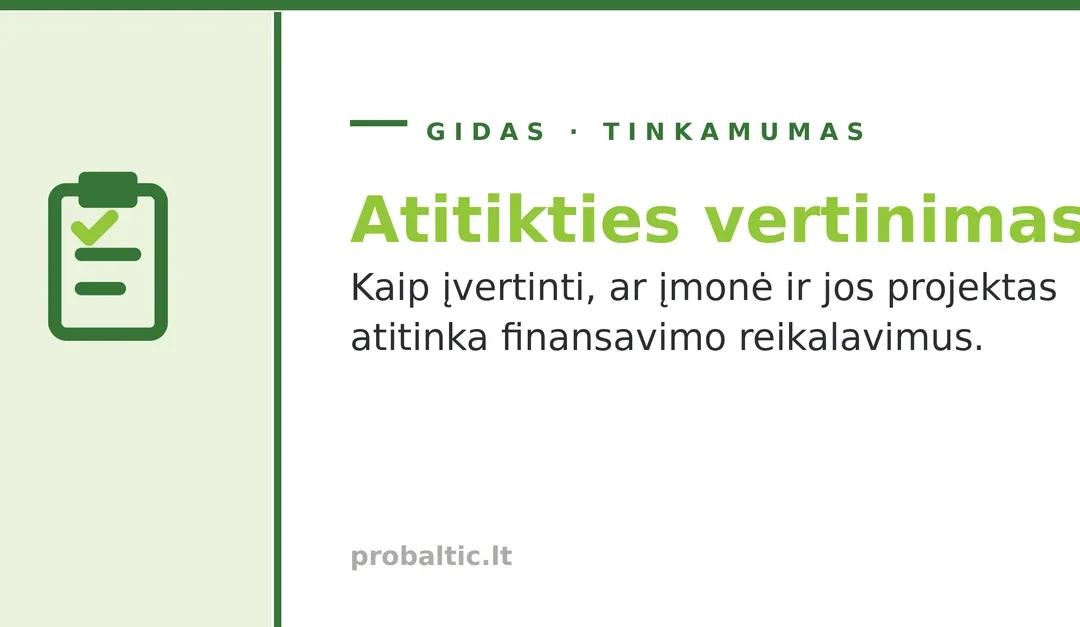 GIDAS · TINKAMUMAS

Atitikties vertinimas

Kaip įvertinti, ar įmonė ir jos projektas atitinka finansavimo reikalavimus.

probaltic.lt